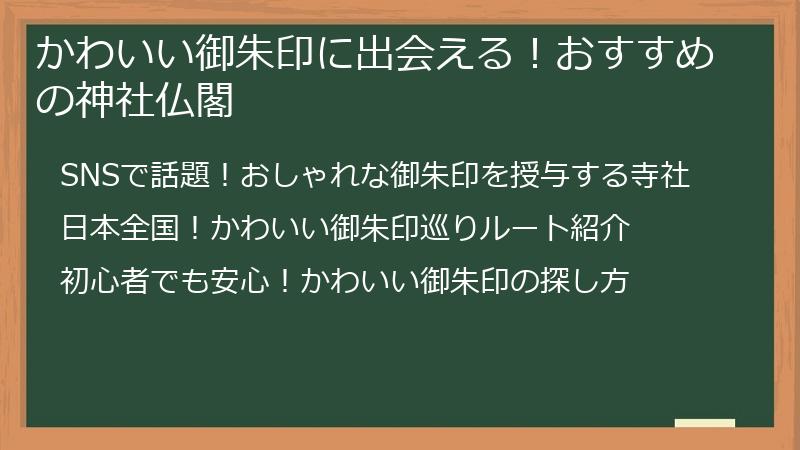 かわいい御朱印に出会える！おすすめの神社仏閣

SNSで話題！おしゃれな御朱印を授与する寺社

日本全国！かわいい御朱印巡りルート紹介

初心者でも安心！かわいい御朱印の探し方